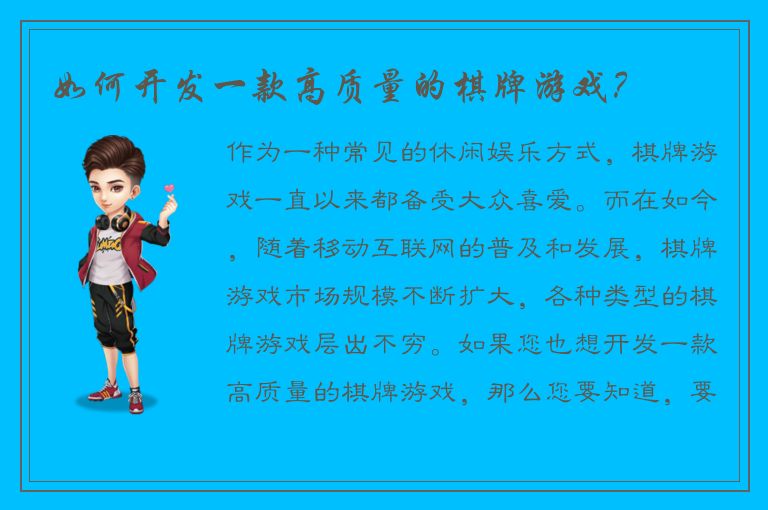 如何开发一款高质量的棋牌游戏？

作为一种常见的休闲娱乐方式，棋牌游戏一直以来都备受大众喜爱。而在如今，随着移动互联网的普及和发展，棋牌游戏市场规模不断扩大，各种类型的棋牌游戏层出不穷。如果您也想开发一款高质量的棋牌游戏，那么您要知道，要